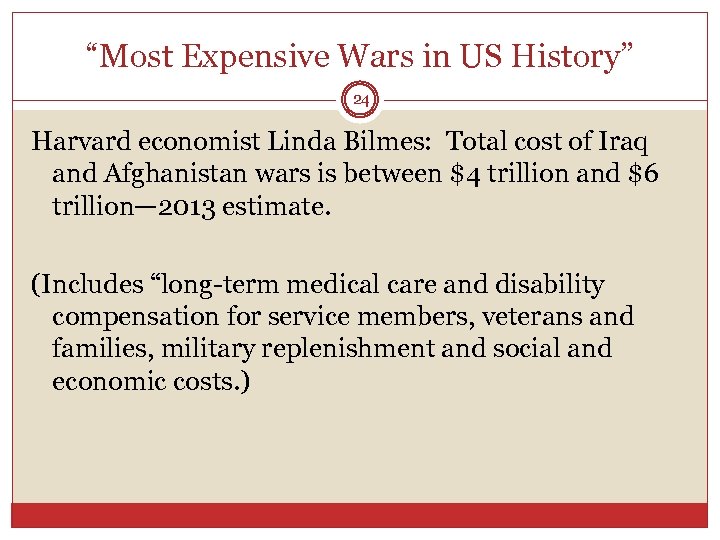 “Most Expensive Wars in US History”

24

Harvard economist Linda Bilmes: Total cost of Iraq and Afghanistan wars is between \$4 trillion and \$6 trillion—2013 estimate.

(Includes “long-term medical care and disability compensation for service members, veterans and families, military replenishment and social and economic costs.)